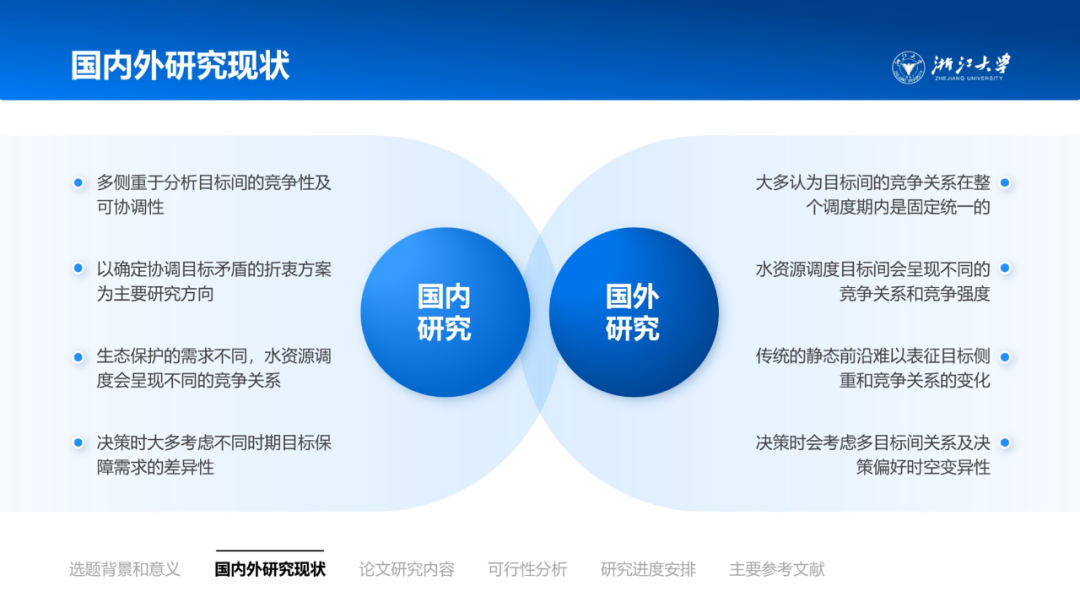 国内外研究现状

浙江大学
ZHEJIANG UNIVERSITY

多侧重于分析目标间的竞争性及可协调性

以确定协调目标矛盾的折衷方案为主要研究方向

生态保护的需求不同，水资源调度会呈现不同的竞争关系

决策时大多考虑不同时期目标保障需求的差异性

国内研究

国外研究

大多认为目标间的竞争关系在整个调度期内是固定统一的

水资源调度目标间会呈现不同的竞争关系和竞争强度

传统的静态前沿难以表征目标侧重和竞争关系的变化

决策时会考虑多目标间关系及决策偏好时空变异性

选题背景和意义　国内外研究现状　论文研究内容　可行性分析　研究进度安排　主要参考文献